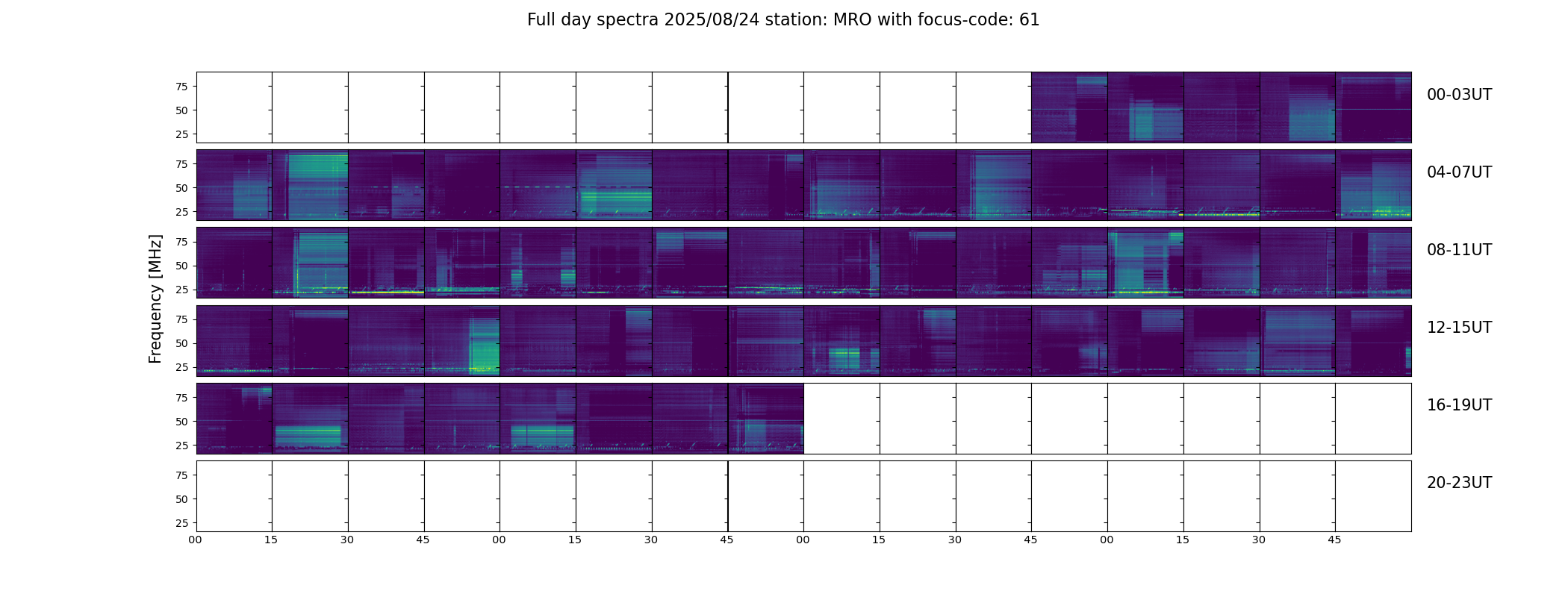 Full day spectra 2025/08/24 station: MRO with focus-code: 61

Frequency [MHz]

75
50
25

00-03UT

75
50
25

04-07UT

75
50
25

08-11UT

75
50
25

12-15UT

75
50
25

16-19UT

75
50
25

20-23UT

00 15 30 45 00 15 30 45 00 15 30 45 00 15 30 45